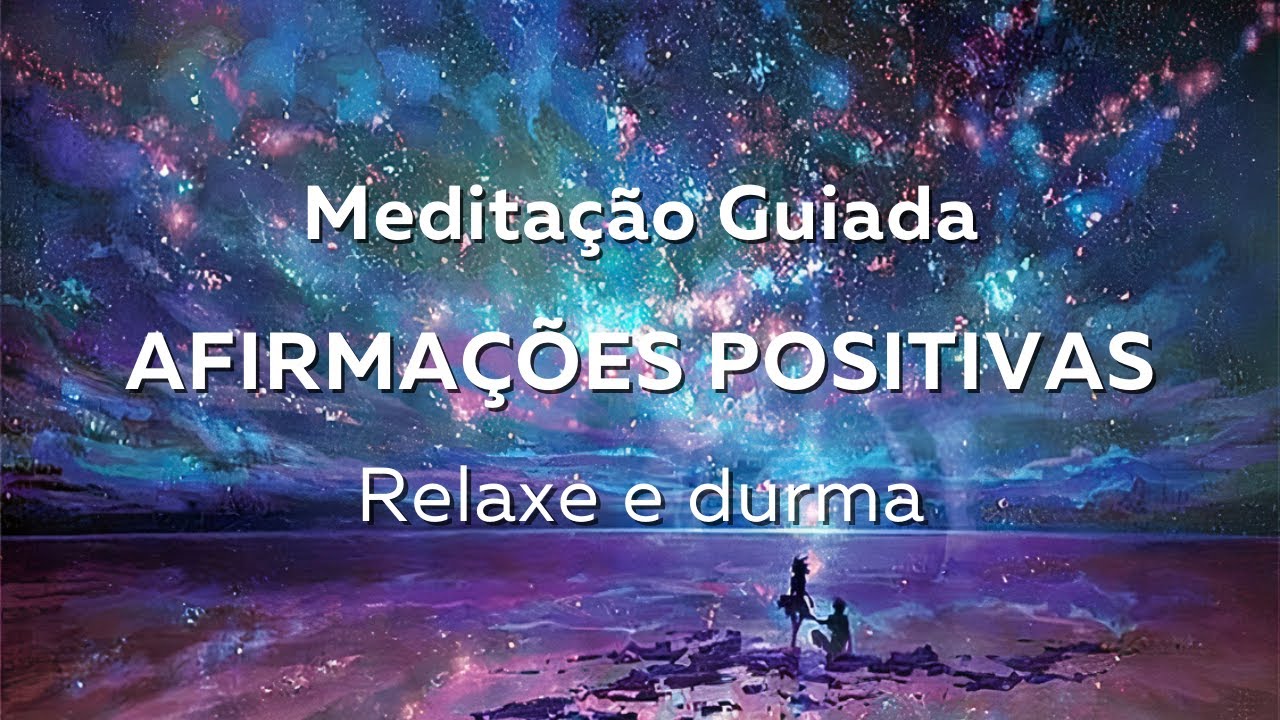 Meditação Guiada
AFIRMAÇÕES POSITIVAS
Relaxe e durma